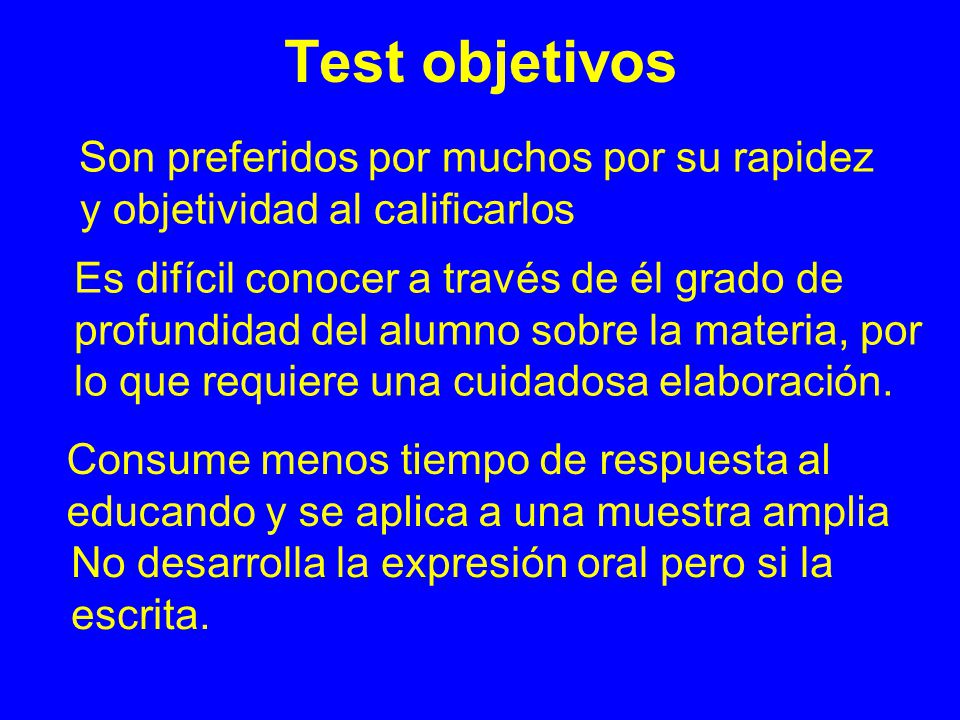 Test objetivos

Son preferidos por muchos por su rapidez y objetividad al calificarlos

Es difícil conocer a través de él grado de profundidad del alumno sobre la materia, por lo que requiere una cuidadosa elaboración.

Consume menos tiempo de respuesta al educando y se aplica a una muestra amplia

No desarrolla la expresión oral pero si la escrita.